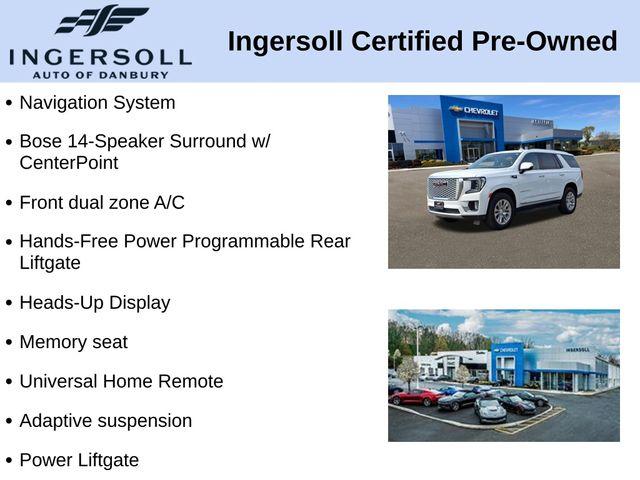 INGERSOLL
AUTO OF DANBURY

Ingersoll Certified Pre-Owned

• Navigation System
• Bose 14-Speaker Surround w/ CenterPoint
• Front dual zone A/C
• Hands-Free Power Programmable Rear Liftgate
• Heads-Up Display
• Memory seat
• Universal Home Remote
• Adaptive suspension
• Power Liftgate

CHEVROLET

CHEVROLET
INGERSOLL